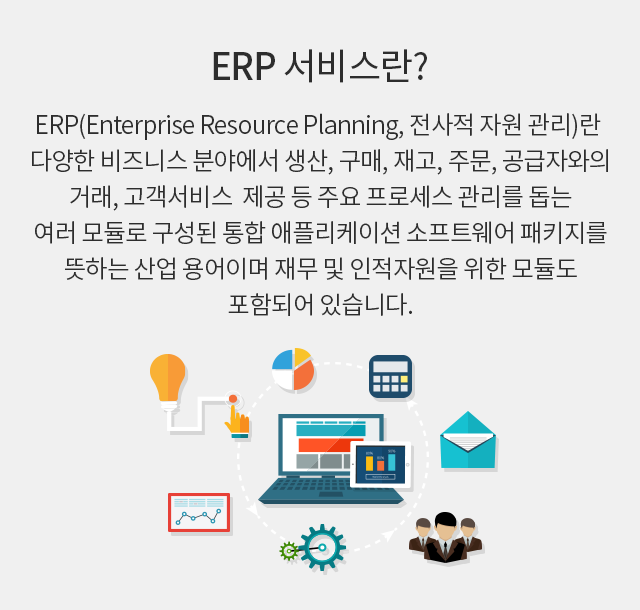 ERP 서비스란?

ERP(Enterprise Resource Planning, 전사적 자원 관리)란 다양한 비즈니스 분야에서 생산, 구매, 재고, 주문, 공급자와의 거래, 고객서비스 제공 등 주요 프로세스 관리를 돕는 여러 모듈로 구성된 통합 애플리케이션 소프트웨어 패키지를 뜻하는 산업 용어이며 재무 및 인적자원을 위한 모듈도 포함되어 있습니다.